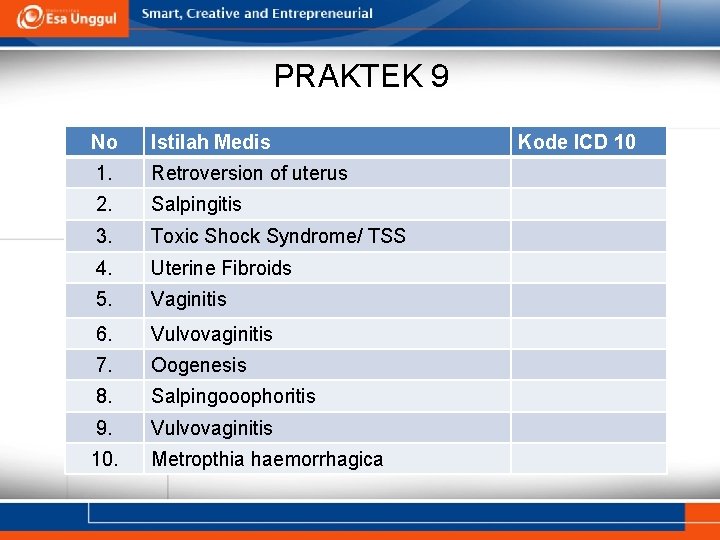 Esa Unggul

Smart, Creative and Entrepreneurial

PRAKTEK 9

| No | Istilah Medis | Kode ICD 10 |
|---|---|---|
| 1. | Retroversion of uterus | |
| 2. | Salpingitis | |
| 3. | Toxic Shock Syndrome/ TSS | |
| 4. | Uterine Fibroids | |
| 5. | Vaginitis | |
| 6. | Vulvovaginitis | |
| 7. | Oogenesis | |
| 8. | Salpingooophoritis | |
| 9. | Vulvovaginitis | |
| 10. | Metropthia haemorrhagica | |